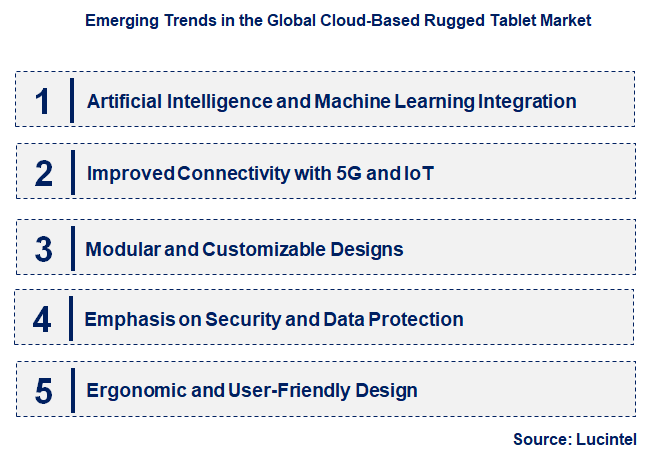 Emerging Trends in the Global Cloud-Based Rugged Tablet Market

1 Artificial Intelligence and Machine Learning Integration

2 Improved Connectivity with 5G and IoT

3 Modular and Customizable Designs

4 Emphasis on Security and Data Protection

5 Ergonomic and User-Friendly Design

Source: Lucintel